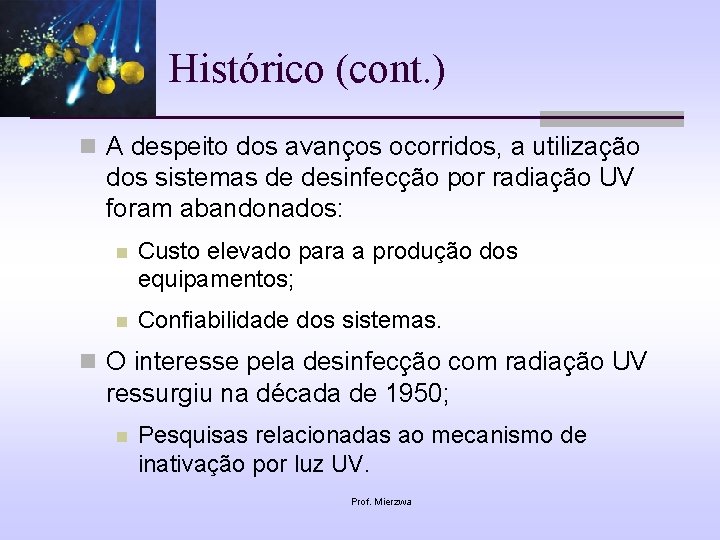 Histórico (cont.)

A despeito dos avanços ocorridos, a utilização dos sistemas de desinfecção por radiação UV foram abandonados:

Custo elevado para a produção dos equipamentos;

Confiabilidade dos sistemas.

O interesse pela desinfecção com radiação UV ressurgiu na década de 1950;

Pesquisas relacionadas ao mecanismo de inativação por luz UV.

Prof. Mierzwa